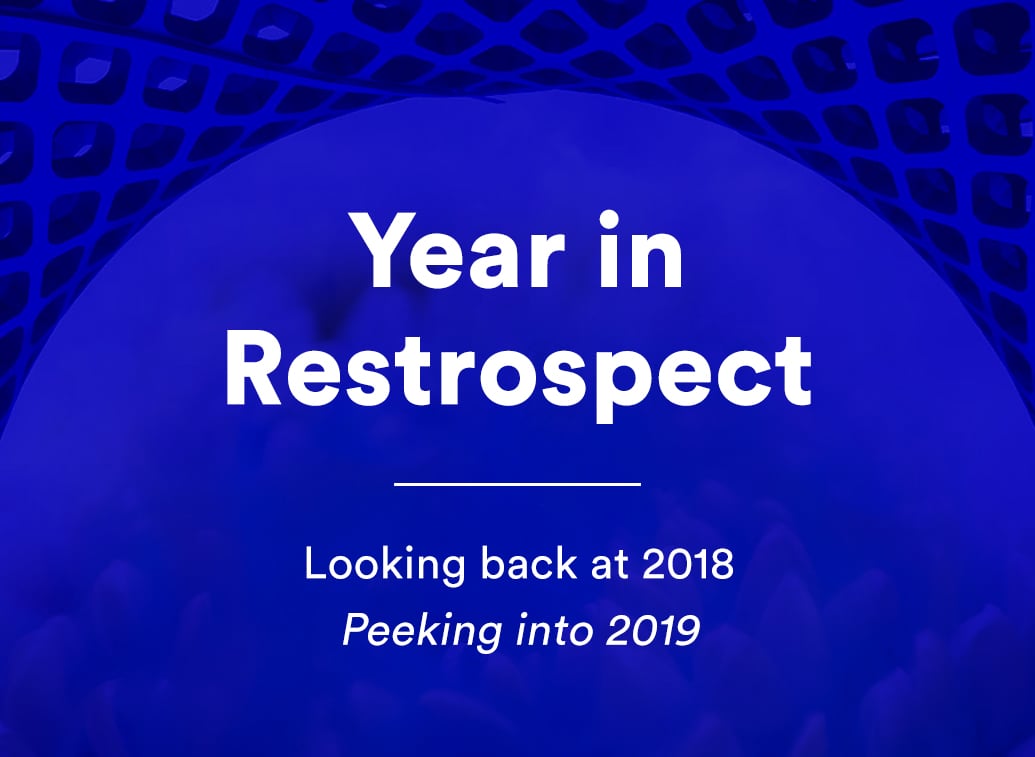 Year in Restrospect

Looking back at 2018
Peeking into 2019